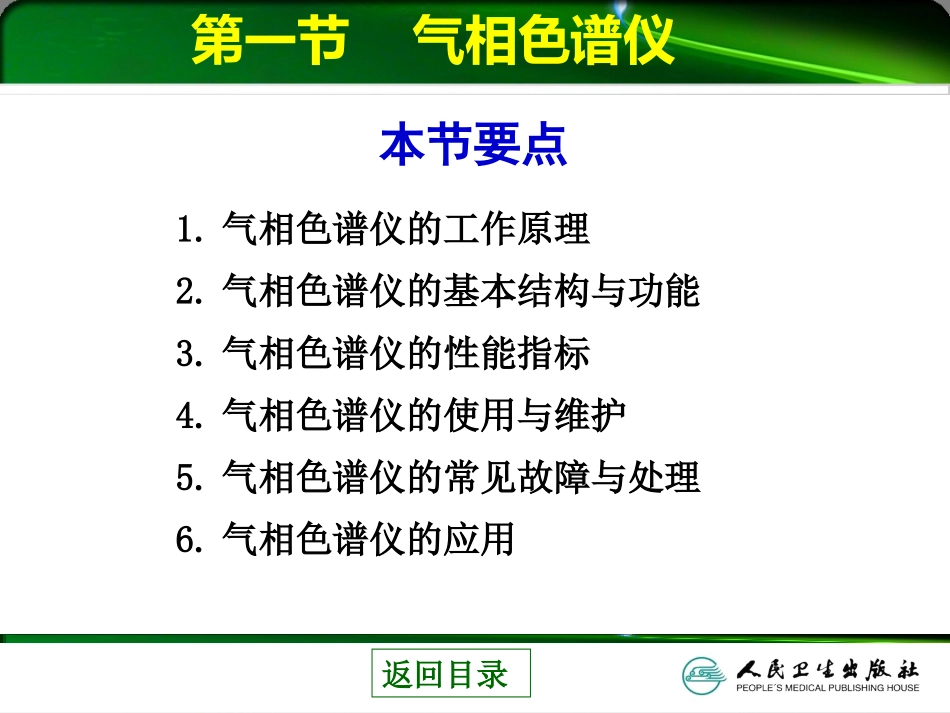 第一节　气相色谱仪

本节要点

1. 气相色谱仪的工作原理

2. 气相色谱仪的基本结构与功能

3. 气相色谱仪的性能指标

4. 气相色谱仪的使用与维护

5. 气相色谱仪的常见故障与处理

6. 气相色谱仪的应用

返回目录

人民卫生出版社
PEOPLE'S MEDICAL PUBLISHING HOUSE